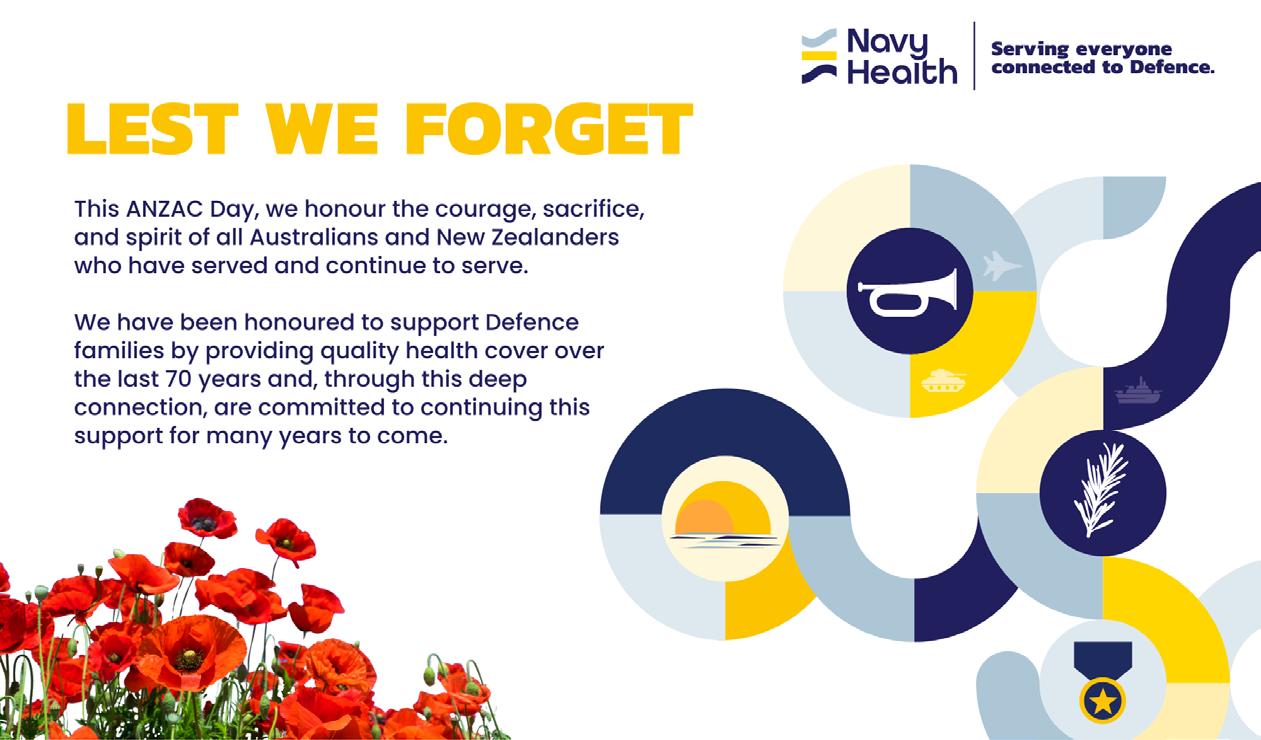 Navy Health

Serving everyone connected to Defence.

LEST WE FORGET

This ANZAC Day, we honour the courage, sacrifice, and spirit of all Australians and New Zealanders who have served and continue to serve.

We have been honoured to support Defence families by providing quality health cover over the last 70 years and, through this deep connection, are committed to continuing this support for many years to come.